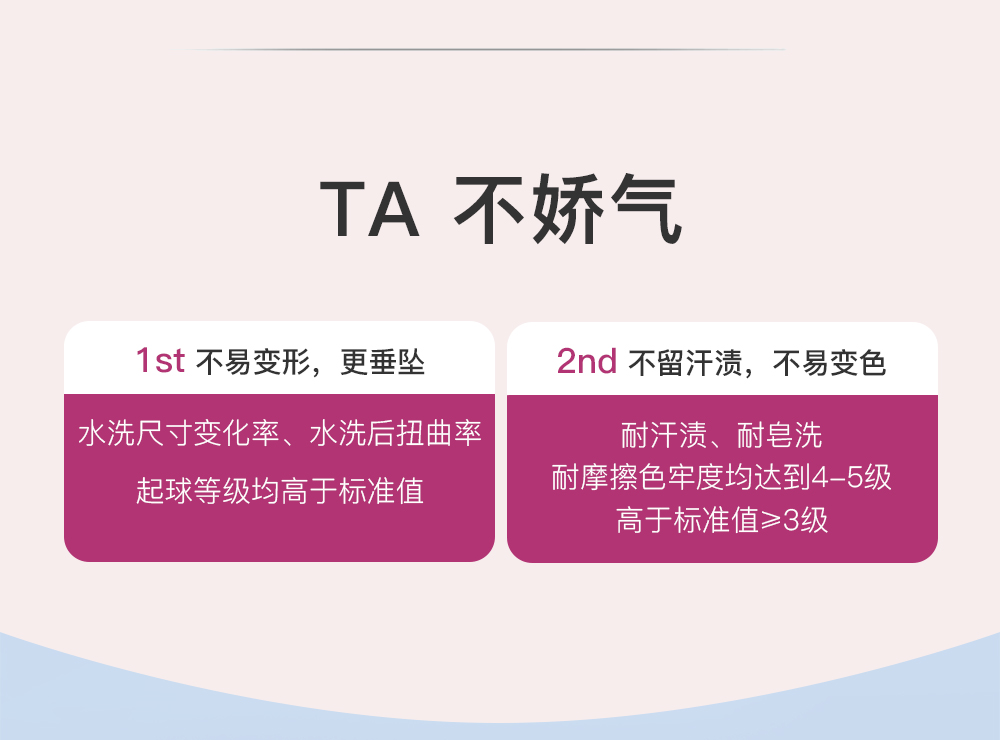 TA 不娇气

1st 不易变形，更垂坠

水洗尺寸变化率、水洗后扭曲率
起球等级均高于标准值

2nd 不留汗渍，不易变色

耐汗渍、耐皂洗
耐摩擦色牢度均达到4-5级
高于标准值≥3级